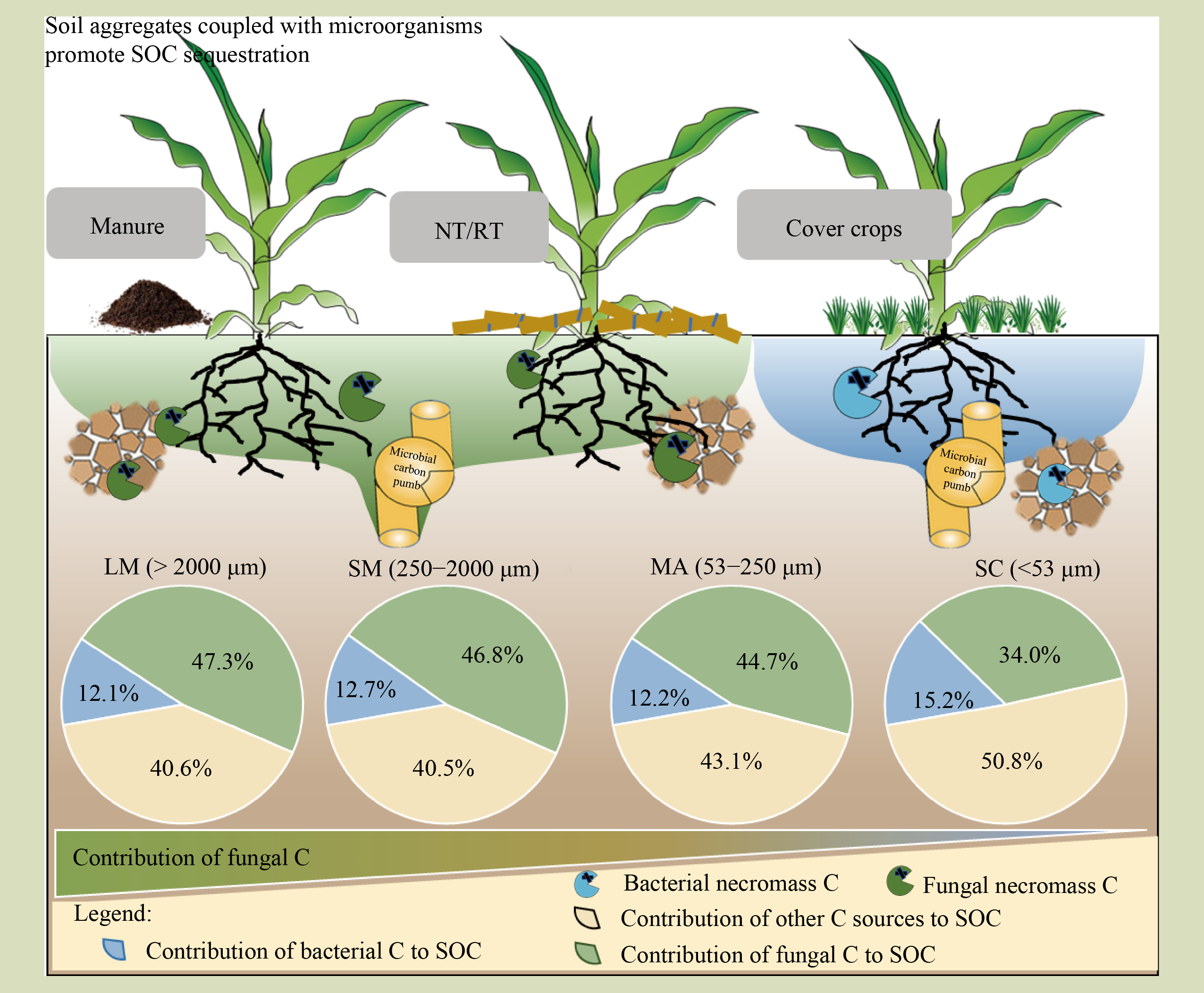 Soil aggregates coupled with microorganisms promote SOC sequestration

Manure

NT/RT

Cover crops

Microbial carbon pumb

Microbial carbon pumb

LM (> 2000 μm)

SM (250–2000 μm)

MA (53–250 μm)

SC (<53 μm)

47.3%
12.1%
40.6%

46.8%
12.7%
40.5%

44.7%
12.2%
43.1%

34.0%
15.2%
50.8%

Contribution of fungal C

Legend:

Contribution of bacterial C to SOC

Bacterial necromass C

Fungal necromass C

Contribution of other C sources to SOC

Contribution of fungal C to SOC